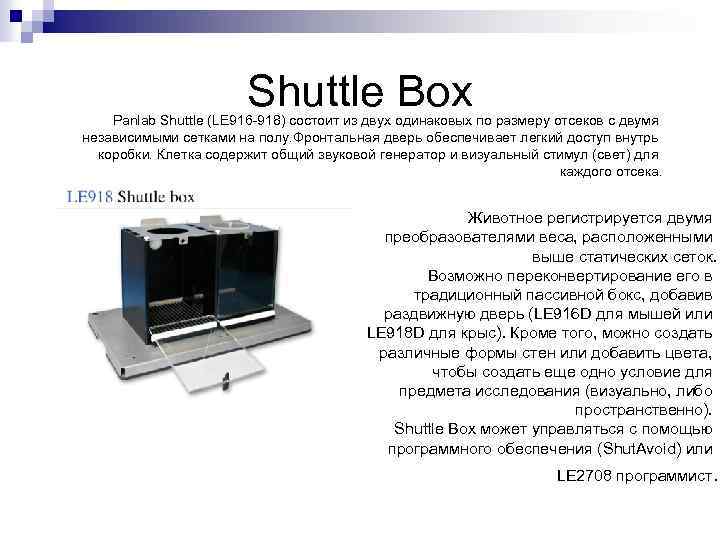 Shuttle Box

Panlab Shuttle (LE916-918) состоит из двух одинаковых по размеру отсеков с двумя независимыми сетками на полу.Фронтальная дверь обеспечивает легкий доступ внутрь коробки. Клетка содержит общий звуковой генератор и визуальный стимул (свет) для каждого отсека.

LE918 Shuttle box

Животное регистрируется двумя преобразователями веса, расположенными выше статических сеток. Возможно переконвертирование его в традиционный пассивной бокс, добавив раздвижную дверь (LE916D для мышей или LE918D для крыс). Кроме того, можно создать различные формы стен или добавить цвета, чтобы создать еще одно условие для предмета исследования (визуально, либо пространственно). Shuttle Box может управляться с помощью программного обеспечения (ShutAvoid) или

LE2708 программист.